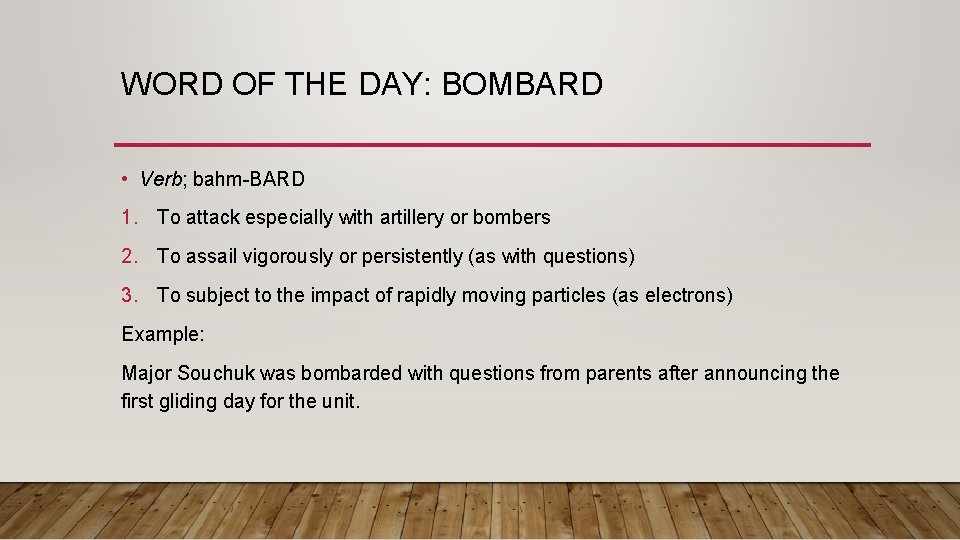 WORD OF THE DAY: BOMBARD

• Verb; bahm-BARD

1. To attack especially with artillery or bombers

2. To assail vigorously or persistently (as with questions)

3. To subject to the impact of rapidly moving particles (as electrons)

Example:

Major Souchuk was bombarded with questions from parents after announcing the first gliding day for the unit.